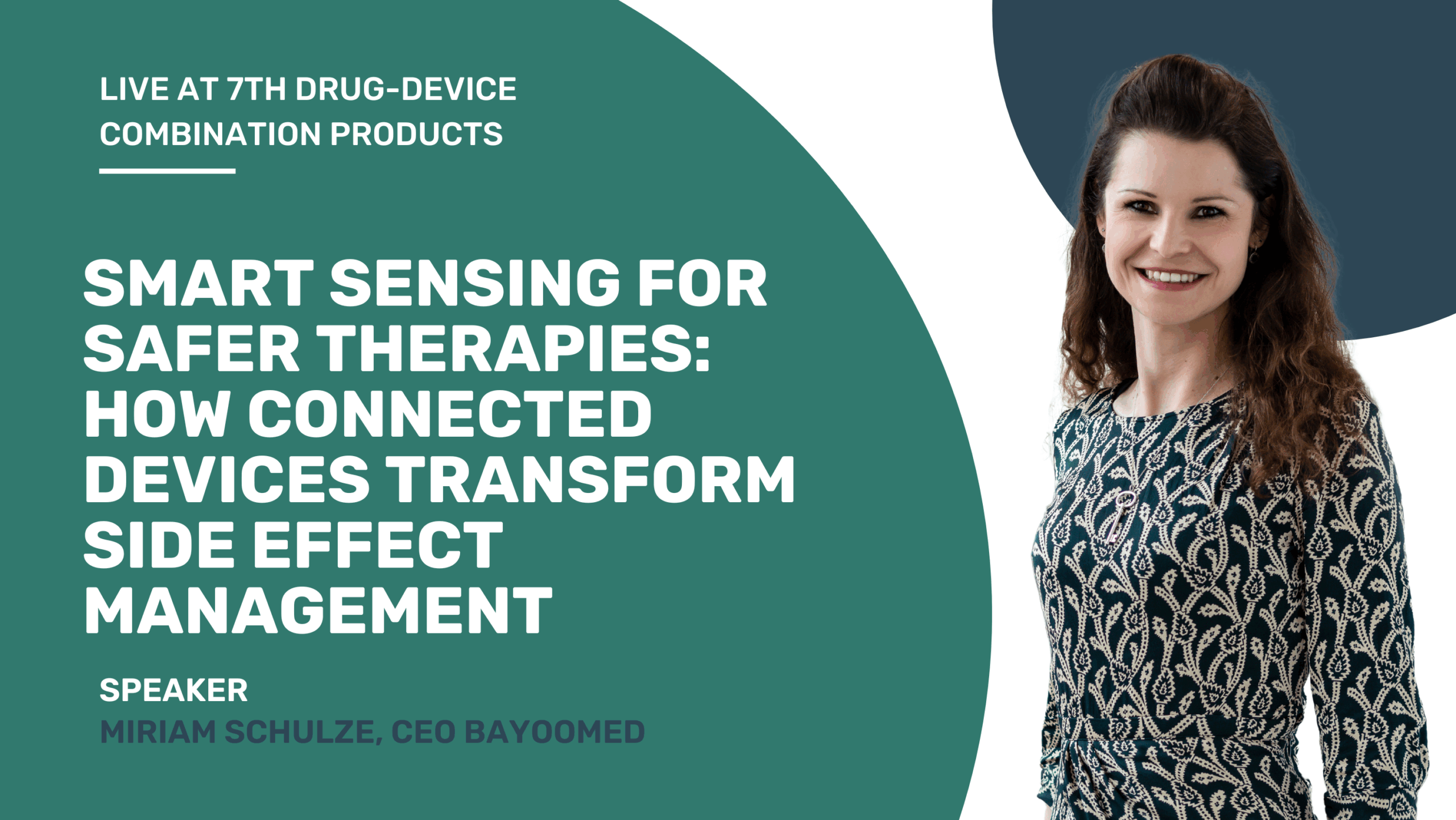 LIVE AT 7TH DRUG-DEVICE COMBINATION PRODUCTS

SMART SENSING FOR SAFER THERAPIES: HOW CONNECTED DEVICES TRANSFORM SIDE EFFECT MANAGEMENT

SPEAKER
MIRIAM SCHULZE, CEO BAYOOMED